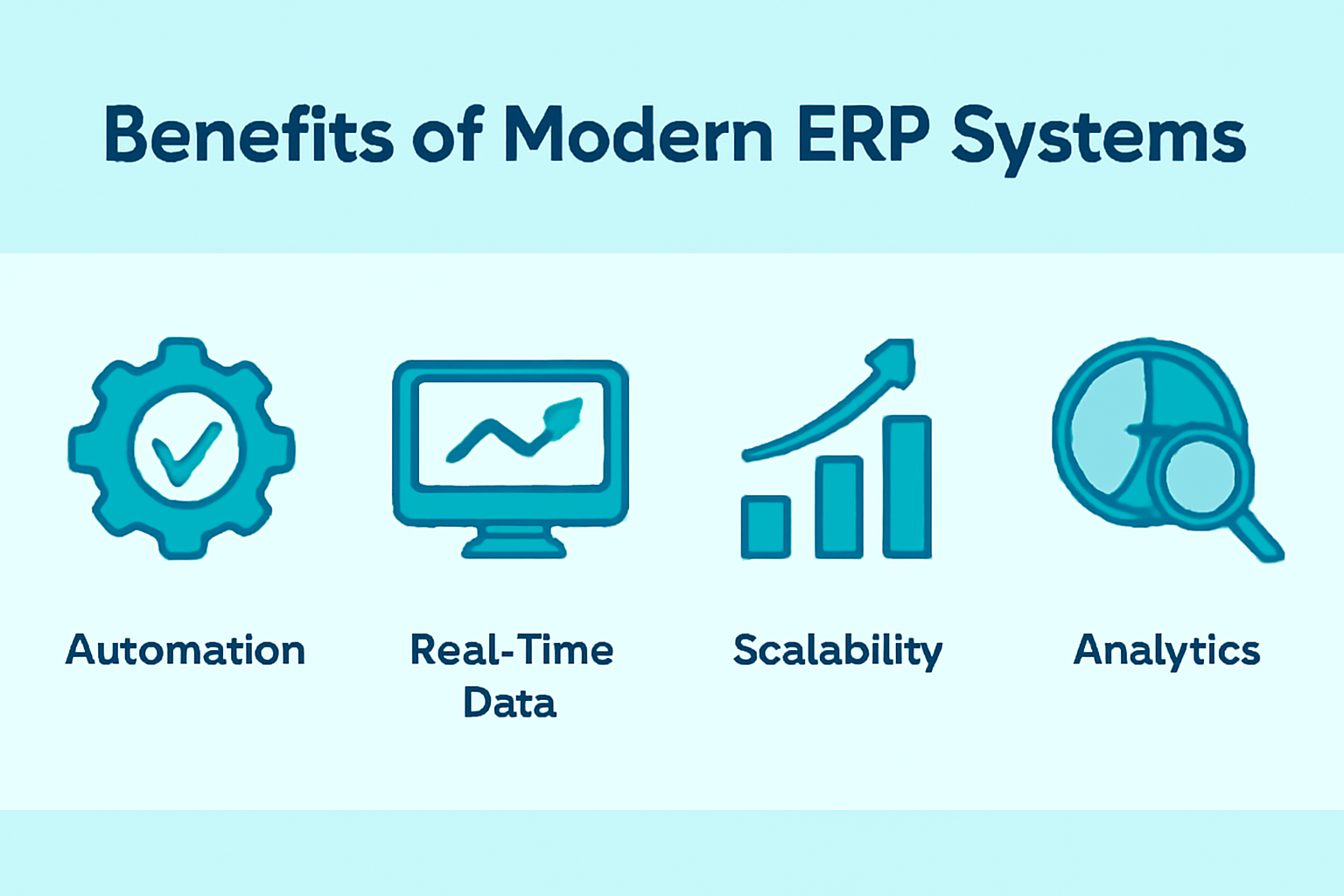 Benefits of Modern ERP Systems

Automation

Real-Time Data

Scalability

Analytics